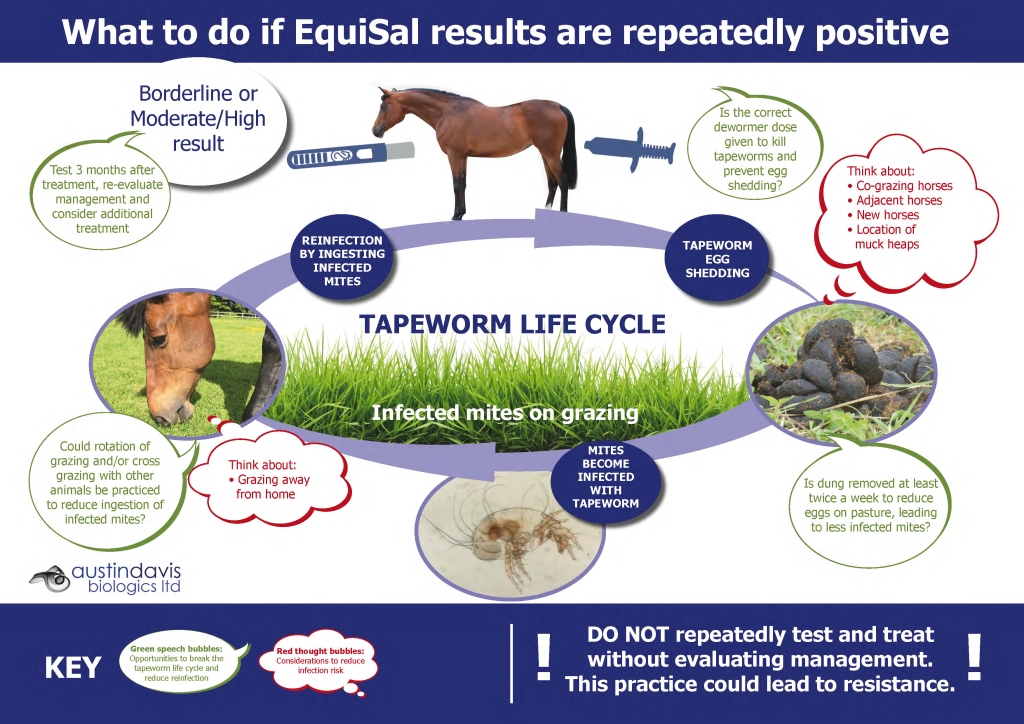 What to do if EquiSal results are repeatedly positive

Borderline or Moderate/High result

Test 3 months after treatment, re-evaluate management and consider additional treatment

Is the correct dewormer dose given to kill tapeworms and prevent egg shedding?

Think about:
• Co-grazing horses
• Adjacent horses
• New horses
• Location of muck heaps

REINFECTION BY INGESTING INFECTED MITES

TAPEWORM EGG SHEDDING

TAPEWORM LIFE CYCLE

Infected mites on grazing

MITES BECOME INFECTED WITH TAPEWORM

Could rotation of grazing and/or cross grazing with other animals be practiced to reduce ingestion of infected mites?

Think about:
• Grazing away from home

Is dung removed at least twice a week to reduce eggs on pasture, leading to less infected mites?

austindavis biologics ltd

KEY

Green speech bubbles: Opportunities to break the tapeworm life cycle and reduce reinfection

Red thought bubbles: Considerations to reduce infection risk

!

DO NOT repeatedly test and treat without evaluating management. This practice could lead to resistance.

!